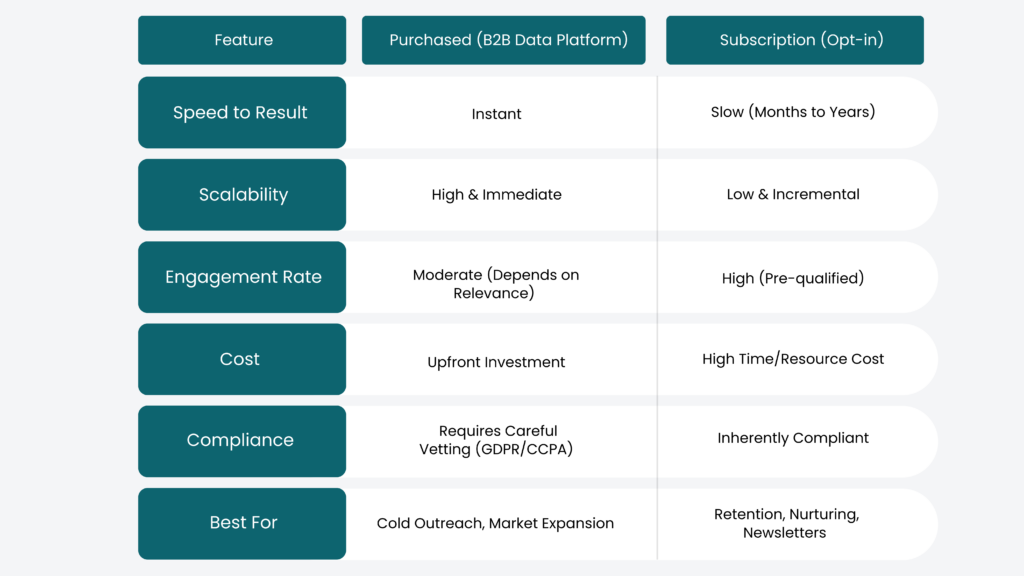 | Feature | Purchased (B2B Data Platform) | Subscription (Opt-in) |
|---|---|---|
| Speed to Result | Instant | Slow (Months to Years) |
| Scalability | High & Immediate | Low & Incremental |
| Engagement Rate | Moderate (Depends on Relevance) | High (Pre-qualified) |
| Cost | Upfront Investment | High Time/Resource Cost |
| Compliance | Requires Careful Vetting (GDPR/CCPA) | Inherently Compliant |
| Best For | Cold Outreach, Market Expansion | Retention, Nurturing, Newsletters |